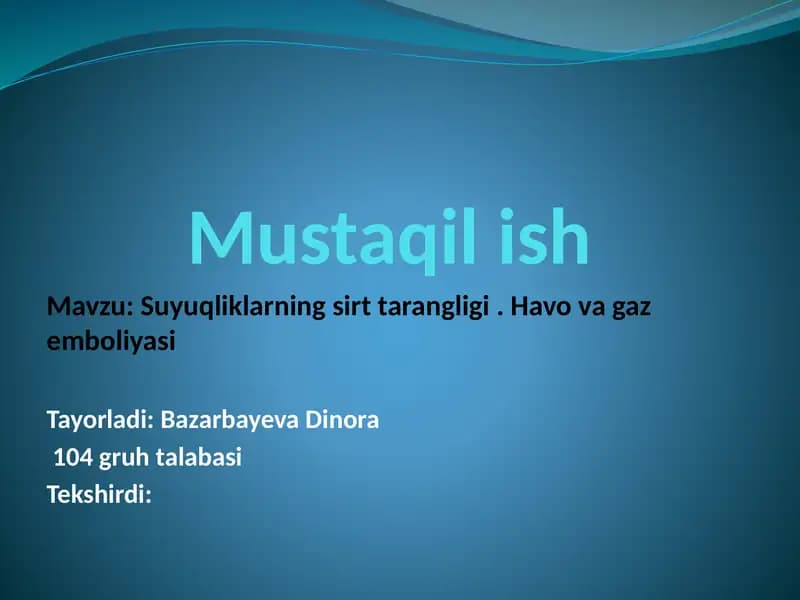 Mustaqil ish

Mavzu: Suyuqliklarning sirt tarangligi . Havo va gaz emboliyasi

Tayorladi: Bazarbayeva Dinora
104 gruh talabasi
Tekshirdi: